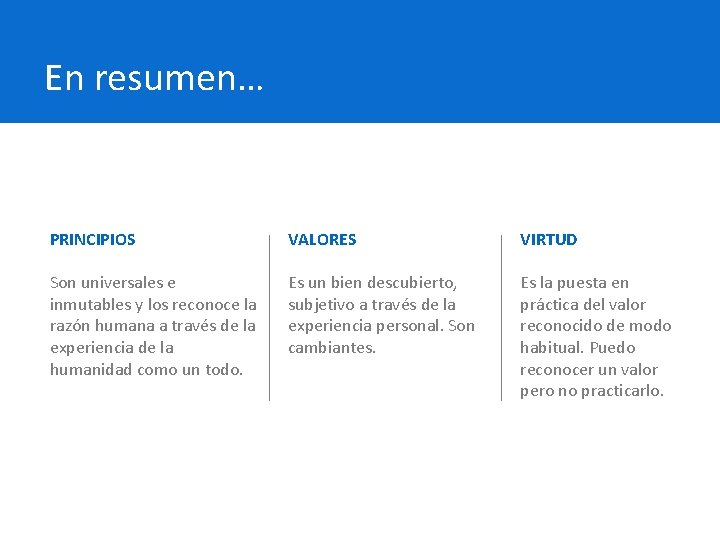 En resumen…

PRINCIPIOS

Son universales e inmutables y los reconoce la razón humana a través de la experiencia de la humanidad como un todo.

VALORES

Es un bien descubierto, subjetivo a través de la experiencia personal. Son cambiantes.

VIRTUD

Es la puesta en práctica del valor reconocido de modo habitual. Puedo reconocer un valor pero no practicarlo.